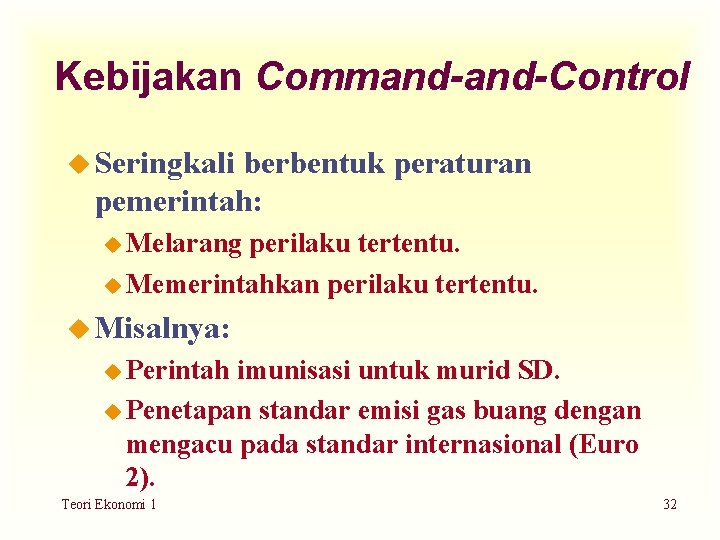 Kebijakan Command-and-Control

Seringkali berbentuk peraturan pemerintah:

Melarang perilaku tertentu.

Memerintahkan perilaku tertentu.

Misalnya:

Perintah imunisasi untuk murid SD.

Penetapan standar emisi gas buang dengan mengacu pada standar internasional (Euro 2).

Teori Ekonomi 1

32